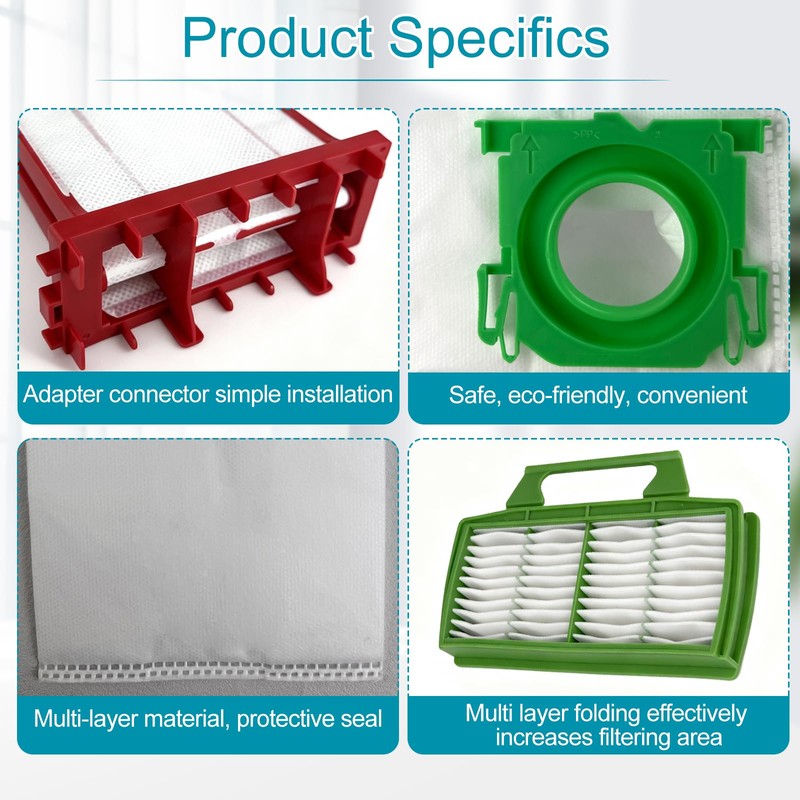 Product Specifics

>PP<

2

Adapter connector simple installation

Safe, eco-friendly, convenient

Multi-layer material, protective seal

Multi layer folding effectively increases filtering area